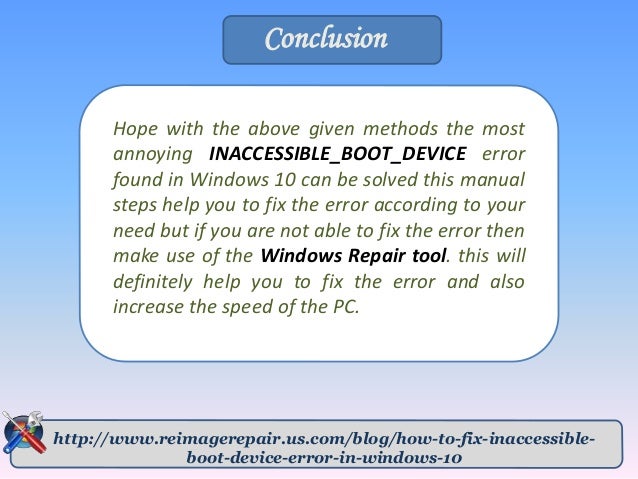 Conclusion

Hope with the above given methods the most annoying INACCESSIBLE_BOOT_DEVICE error found in Windows 10 can be solved this manual steps help you to fix the error according to your need but if you are not able to fix the error then make use of the Windows Repair tool. this will definitely help you to fix the error and also increase the speed of the PC.

http://www.reimagerepair.us.com/blog/how-to-fix-inaccessible-boot-device-error-in-windows-10